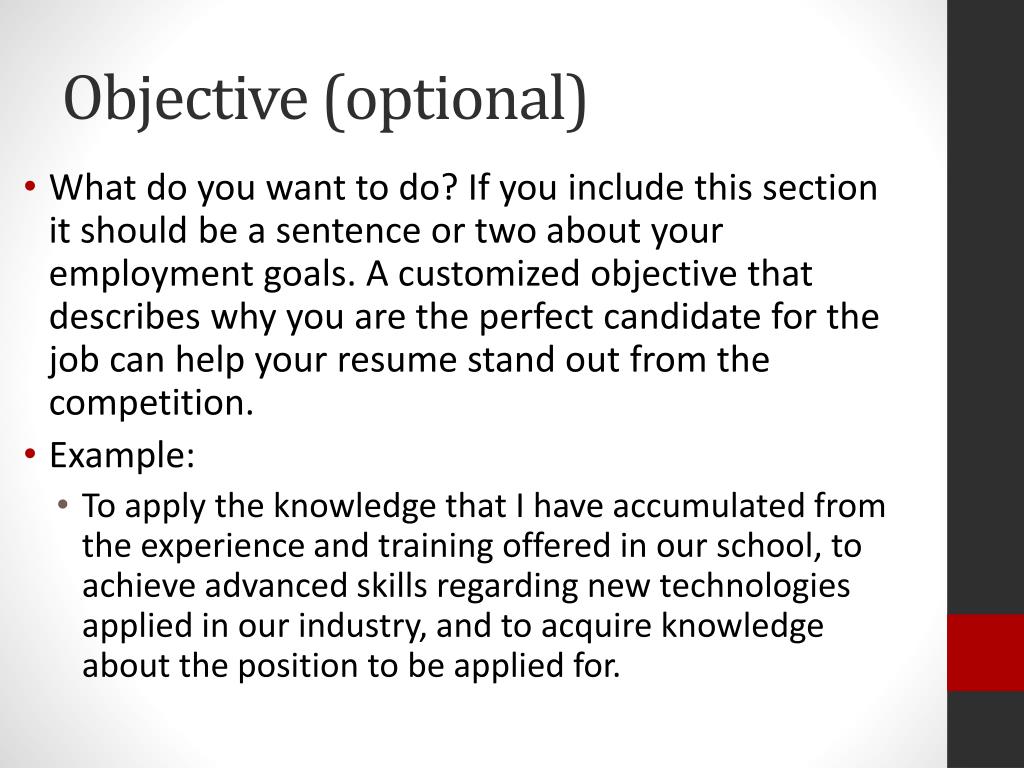 Objective (optional)

• What do you want to do? If you include this section it should be a sentence or two about your employment goals. A customized objective that describes why you are the perfect candidate for the job can help your resume stand out from the competition.

• Example:

• To apply the knowledge that I have accumulated from the experience and training offered in our school, to achieve advanced skills regarding new technologies applied in our industry, and to acquire knowledge about the position to be applied for.